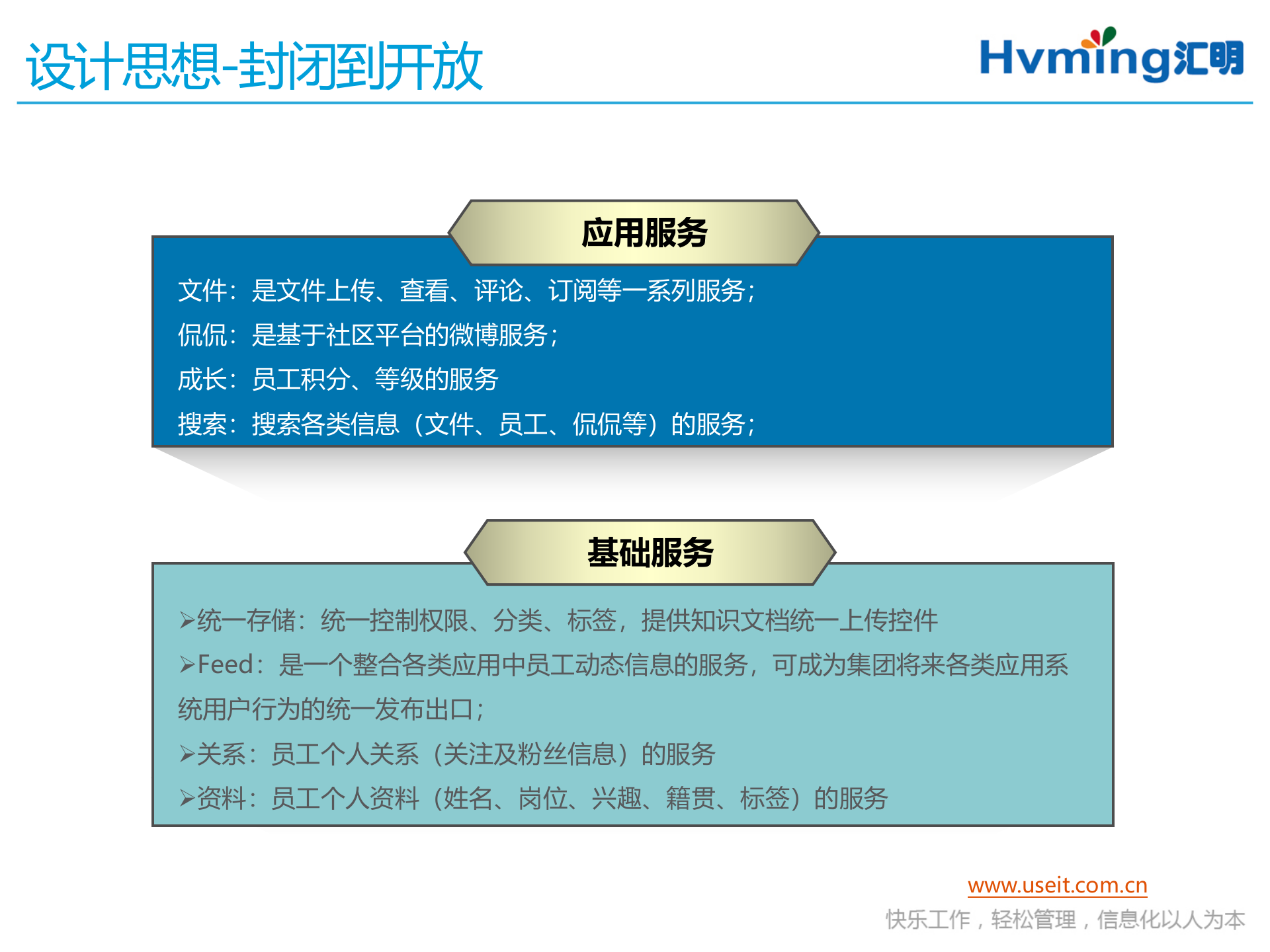 设计思想-封闭到开放

Hvming汇明

应用服务

文件：是文件上传、查看、评论、订阅等一系列服务；

侃侃：是基于社区平台的微博服务；

成长：员工积分、等级的服务

搜索：搜索各类信息（文件、员工、侃侃等）的服务；

基础服务

➢统一存储：统一控制权限、分类、标签，提供知识文档统一上传控件

➢Feed：是一个整合各类应用中员工动态信息的服务，可成为集团将来各类应用系统用户行为的统一发布出口；

➢关系：员工个人关系（关注及粉丝信息）的服务

➢资料：员工个人资料（姓名、岗位、兴趣、籍贯、标签）的服务

www.useit.com.cn

快乐工作，轻松管理，信息化以人为本